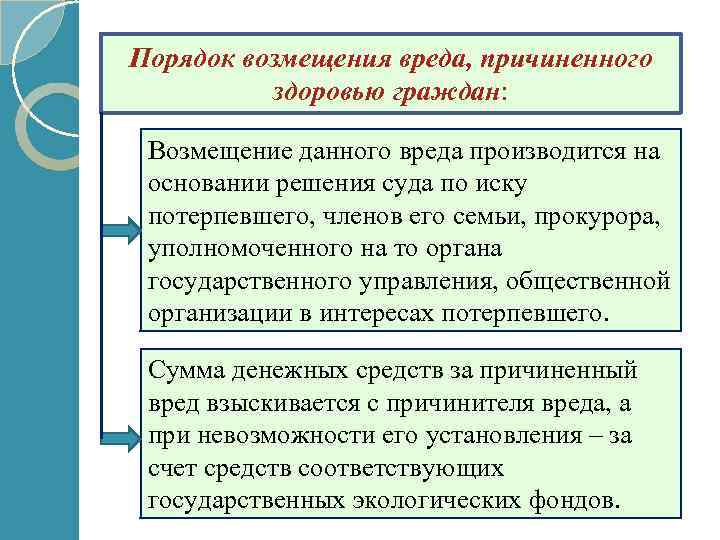 Порядок возмещения вреда, причиненного здоровью граждан:

Возмещение данного вреда производится на основании решения суда по иску потерпевшего, членов его семьи, прокурора, уполномоченного на то органа государственного управления, общественной организации в интересах потерпевшего.

Сумма денежных средств за причиненный вред взыскивается с причинителя вреда, а при невозможности его установления – за счет средств соответствующих государственных экологических фондов.